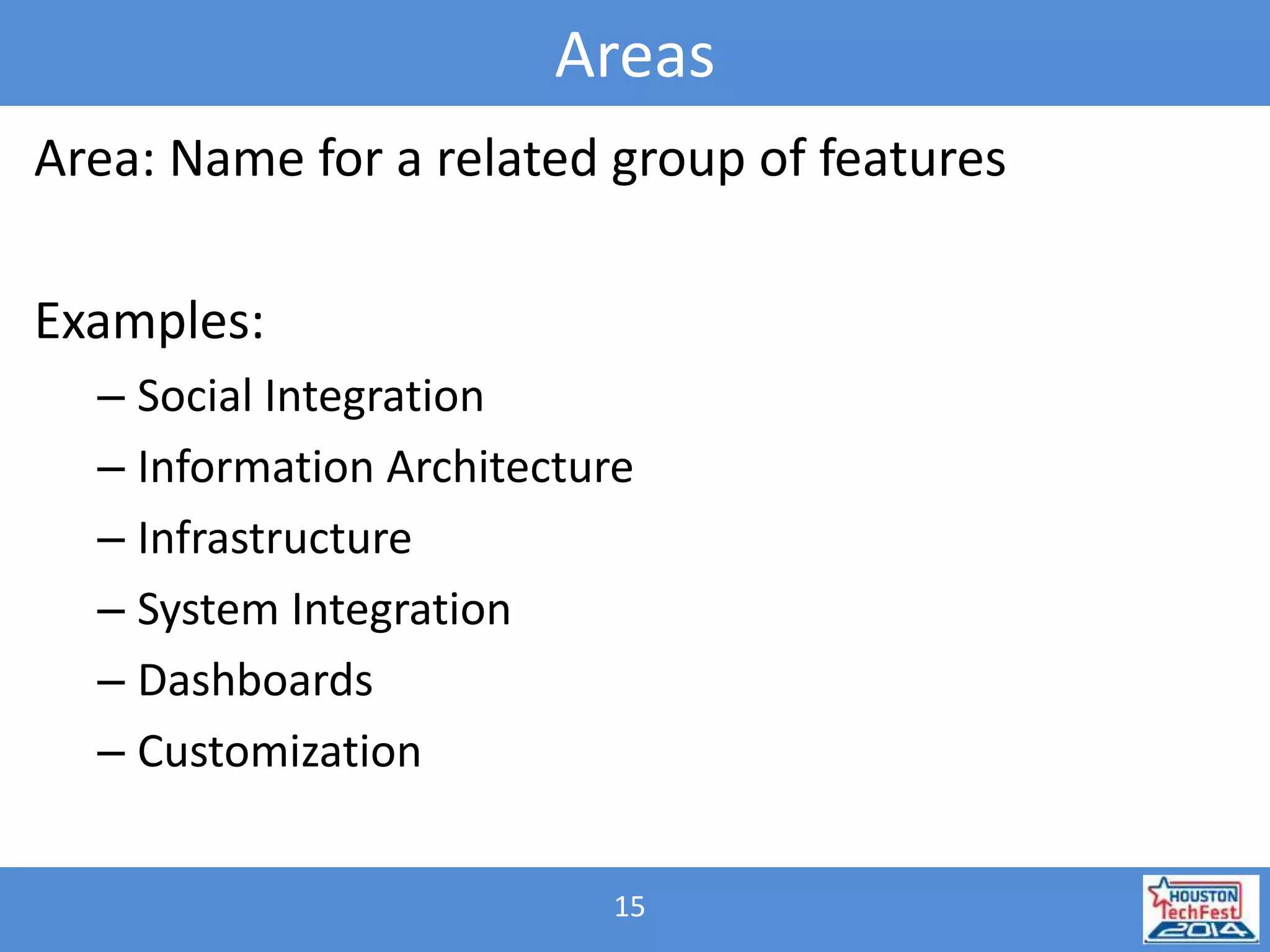 Areas

Area: Name for a related group of features

Examples:

– Social Integration
– Information Architecture
– Infrastructure
– System Integration
– Dashboards
– Customization

15

HOUSTON TechFest 2014